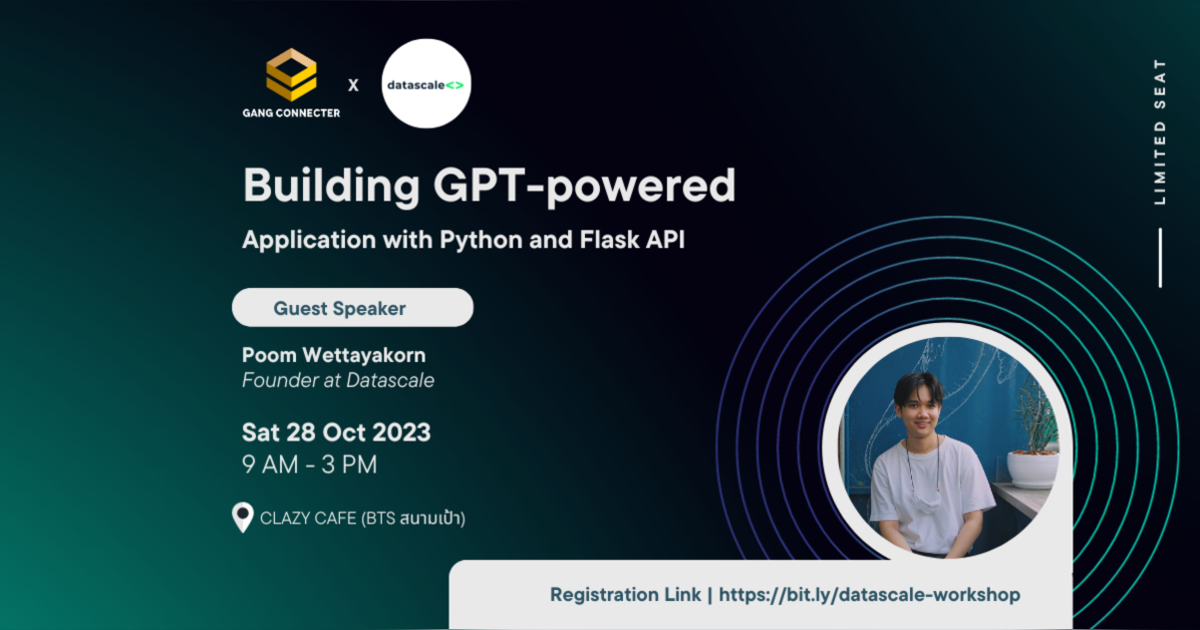 GANG CONNECTER

X

datascale<>

LIMITED SEAT

Building GPT-powered

Application with Python and Flask API

Guest Speaker

Poom Wettayakorn
Founder at Datascale

Sat 28 Oct 2023
9 AM - 3 PM

CLAZY CAFE (BTS สนามเป้า)

Registration Link | https://bit.ly/datascale-workshop